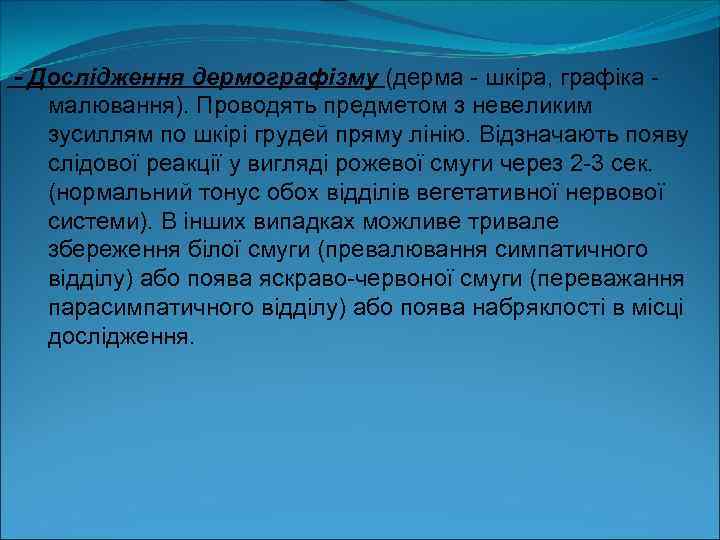 - Дослідження дермографізму (дерма - шкіра, графіка - малювання). Проводять предметом з невеликим зусиллям по шкірі грудей пряму лінію. Відзначають появу слідової реакції у вигляді рожевої смуги через 2-3 сек. (нормальний тонус обох відділів вегетативної нервової системи). В інших випадках можливе тривале збереження білої смуги (превалювання симпатичного відділу) або поява яскраво-червоної смуги (переважання парасимпатичного відділу) або поява набряклості в місці дослідження.